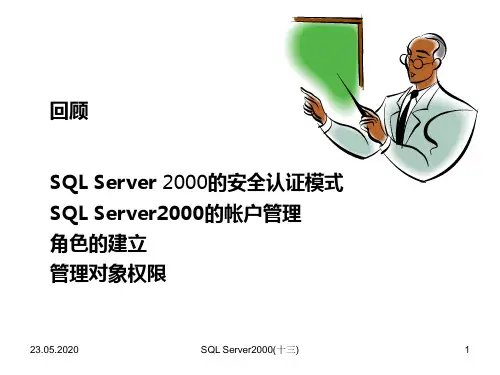 回顾

SQL Server 2000的安全认证模式
SQL Server2000的帐户管理
角色的建立
管理对象权限

23.05.2020

SQL Server2000(十三)

1